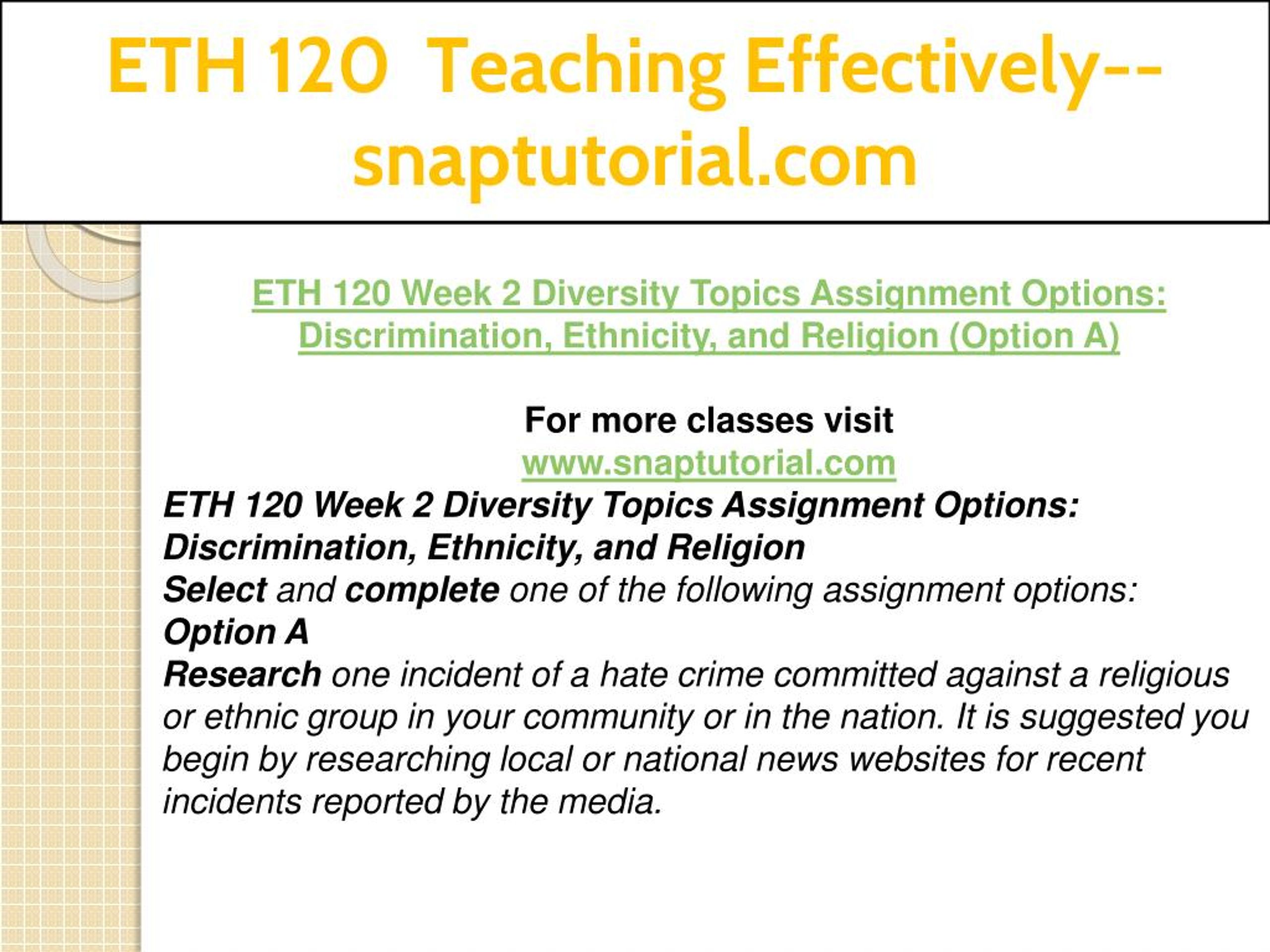 ETH 120 Teaching Effectively--snaptutorial.com

ETH 120 Week 2 Diversity Topics Assignment Options: Discrimination, Ethnicity, and Religion (Option A)

For more classes visit
www.snaptutorial.com
ETH 120 Week 2 Diversity Topics Assignment Options: Discrimination, Ethnicity, and Religion
Select and complete one of the following assignment options:
Option A
Research one incident of a hate crime committed against a religious or ethnic group in your community or in the nation. It is suggested you begin by researching local or national news websites for recent incidents reported by the media.